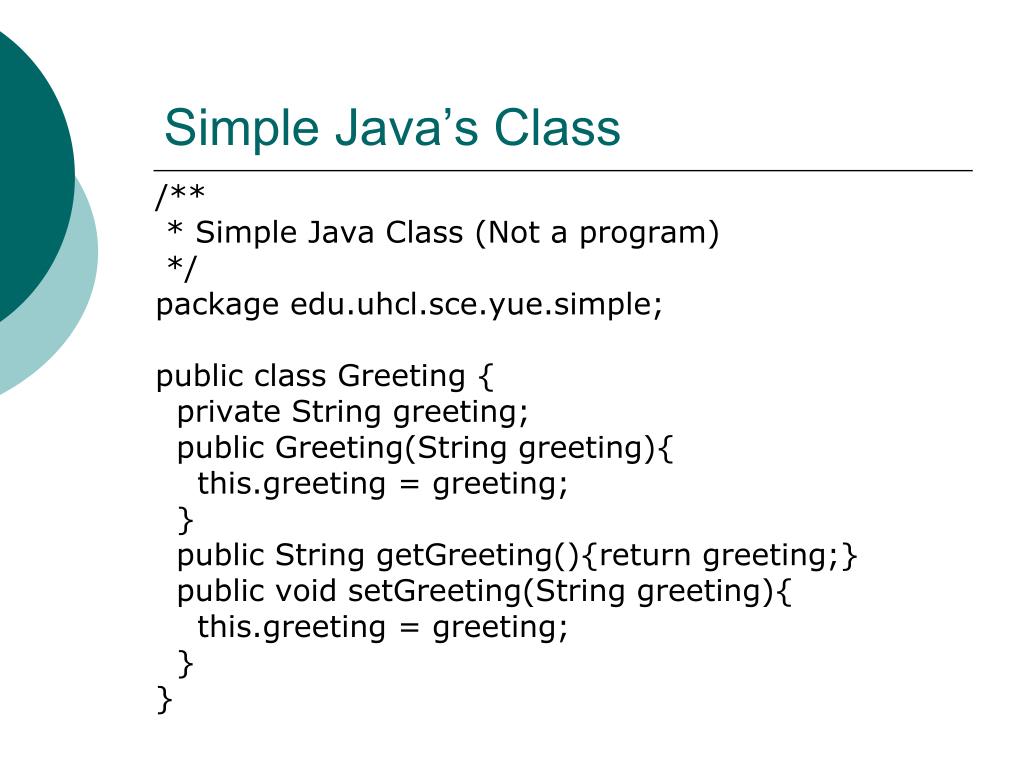 Simple Java’s Class

/**
 * Simple Java Class (Not a program)
 */
package edu.uhcl.sce.yue.simple;

public class Greeting {
  private String greeting;
  public Greeting(String greeting){
    this.greeting = greeting;
  }
  public String getGreeting(){return greeting;}
  public void setGreeting(String greeting){
    this.greeting = greeting;
  }
}